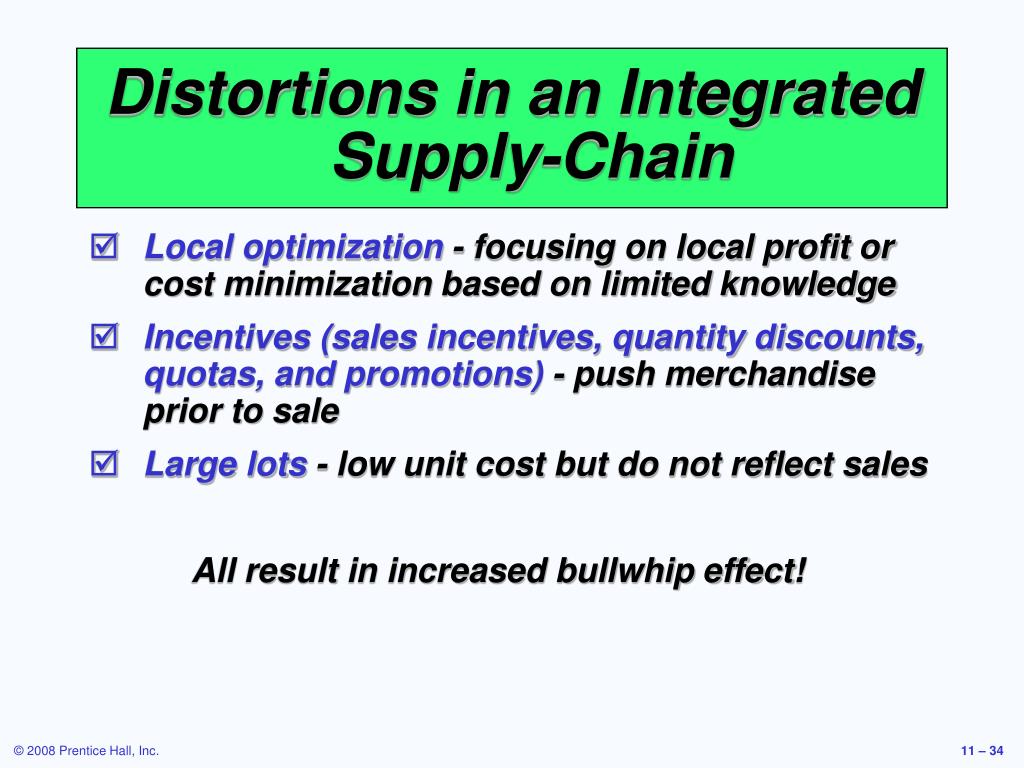 Distortions in an Integrated Supply-Chain

☑ Local optimization - focusing on local profit or cost minimization based on limited knowledge

☑ Incentives (sales incentives, quantity discounts, quotas, and promotions) - push merchandise prior to sale

☑ Large lots - low unit cost but do not reflect sales

All result in increased bullwhip effect!

© 2008 Prentice Hall, Inc.

11 – 34